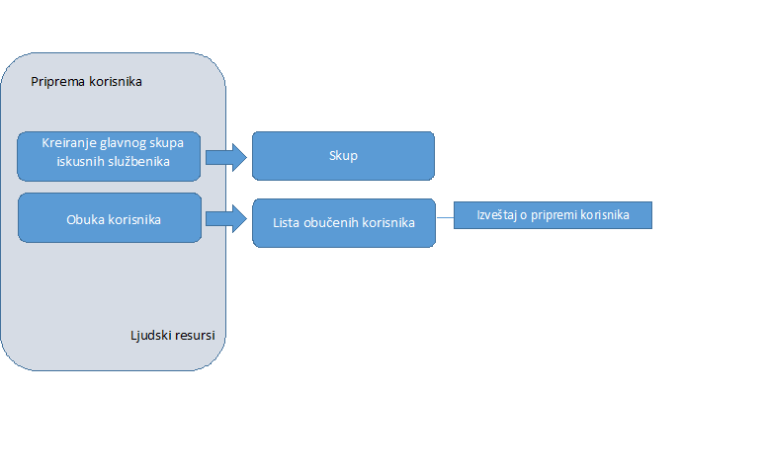 Priprema korisnika

Kreiranje glavnog skupa iskusnih službenika

Skup

Obuka korisnika

Lista obučenih korisnika

Izveštaj o pripremi korisnika

Ljudski resursi